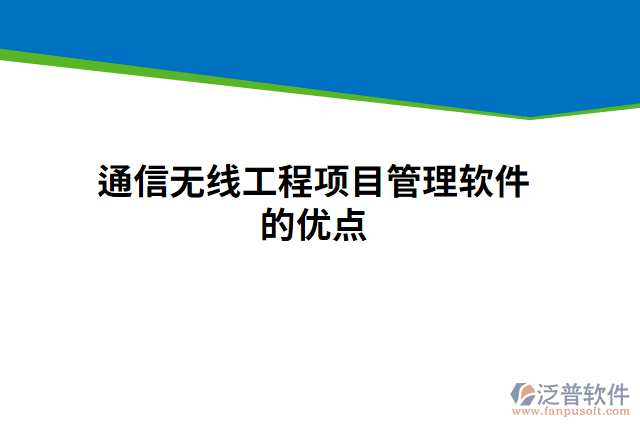 通信无线工程项目管理软件的优点

泛普软件
www.fanpusoft.com